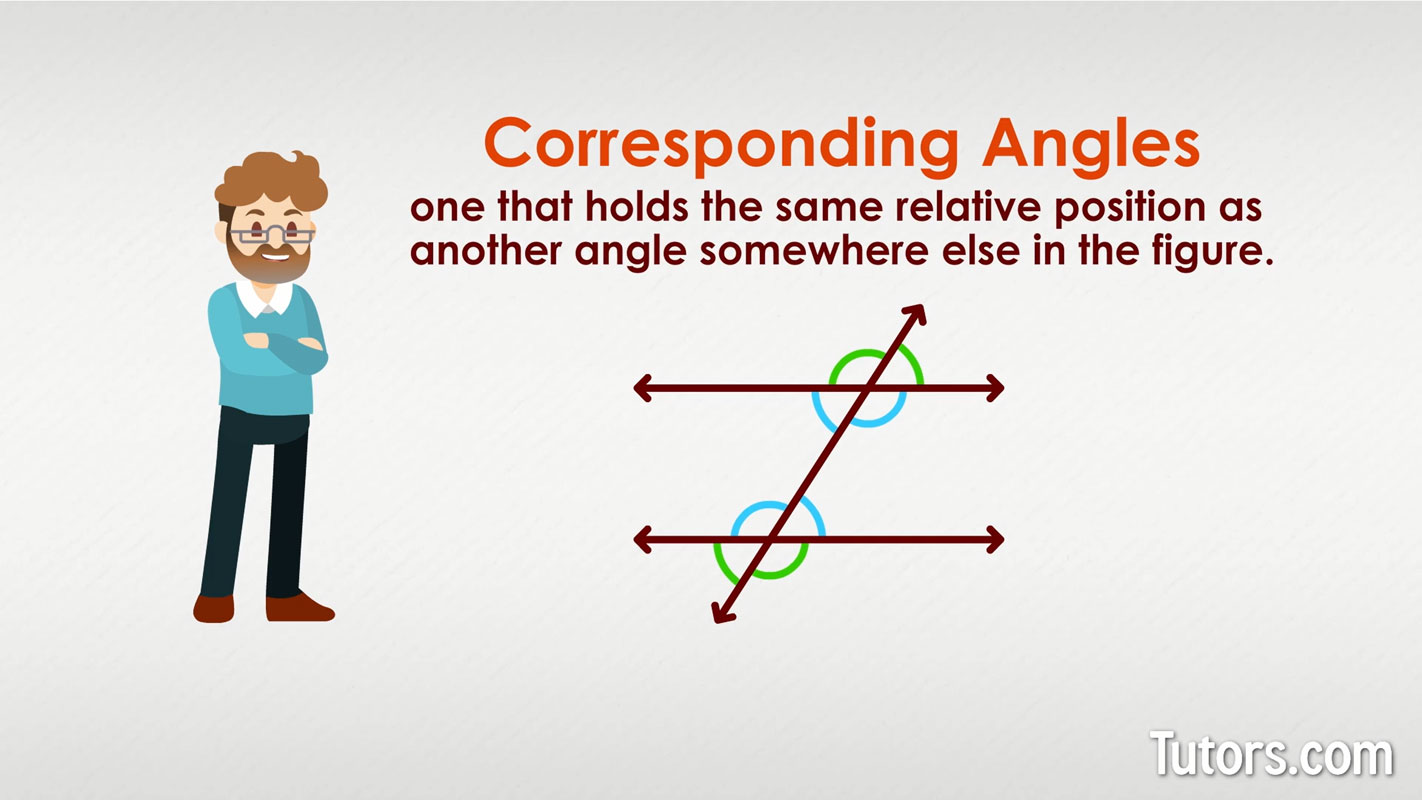 Corresponding Angles
one that holds the same relative position as another angle somewhere else in the figure.

Tutors.com